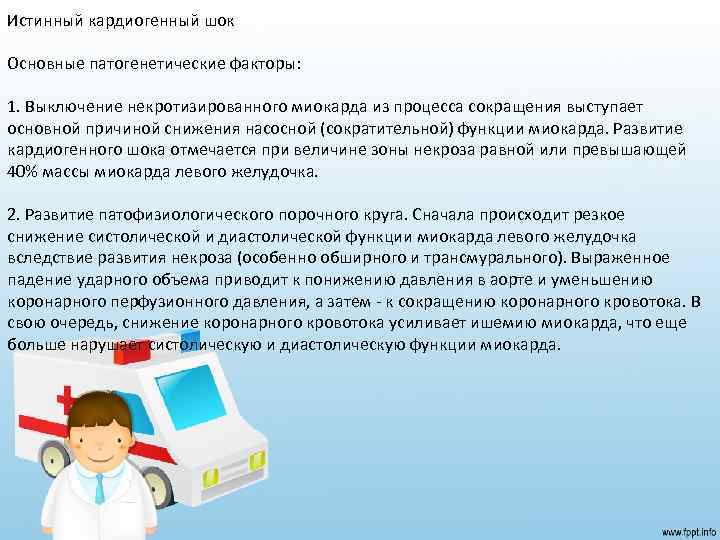 Истинный кардиогенный шок

Основные патогенетические факторы:

1. Выключение некротизированного миокарда из процесса сокращения выступает основной причиной снижения насосной (сократительной) функции миокарда. Развитие кардиогенного шока отмечается при величине зоны некроза равной или превышающей 40% массы миокарда левого желудочка.

2. Развитие патофизиологического порочного круга. Сначала происходит резкое снижение систолической и диастолической функции миокарда левого желудочка вследствие развития некроза (особенно обширного и трансмурального). Выраженное падение ударного объема приводит к понижению давления в аорте и уменьшению коронарного перфузионного давления, а затем - к сокращению коронарного кровотока. В свою очередь, снижение коронарного кровотока усиливает ишемию миокарда, что еще больше нарушает систолическую и диастолическую функции миокарда.

www.fppt.info